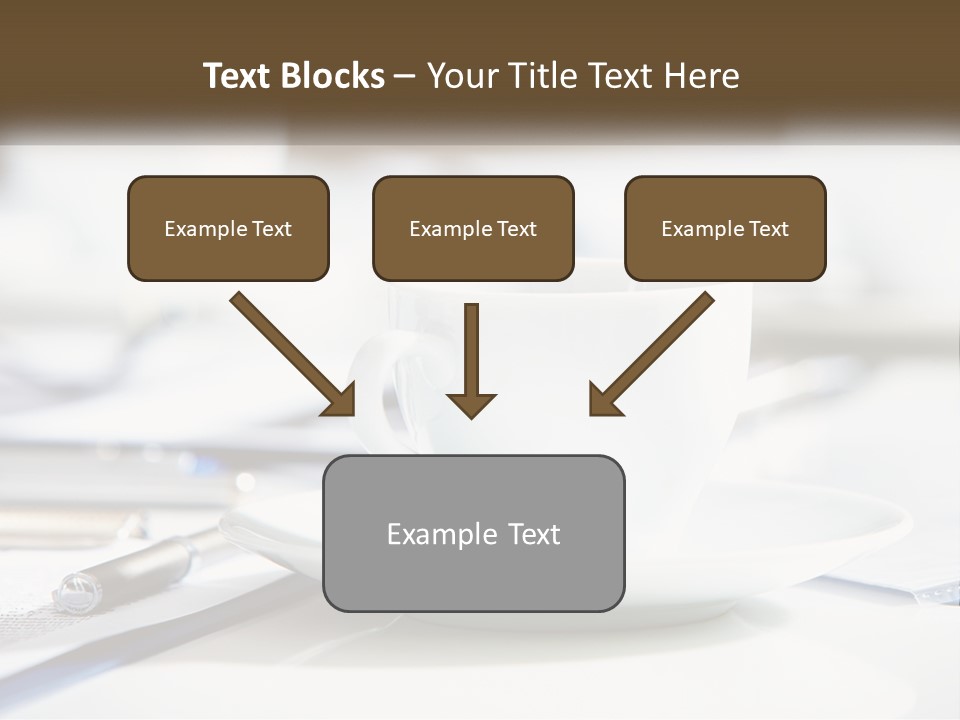 Text Blocks – Your Title Text Here

Example Text

Example Text

Example Text

Example Text